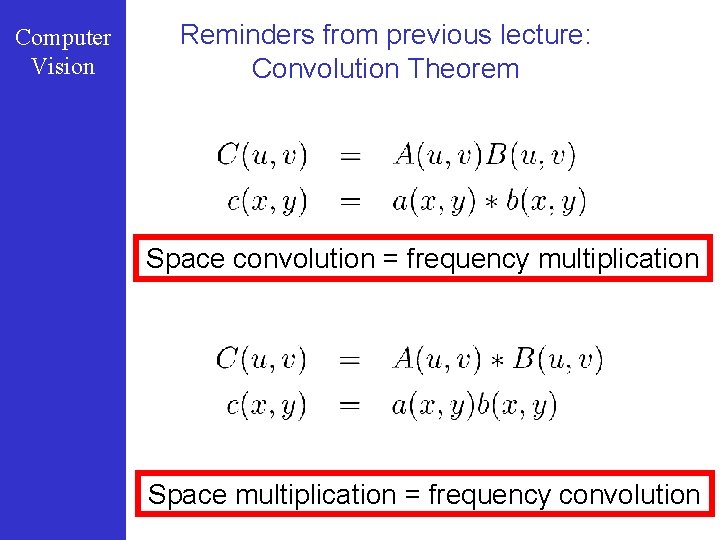 Computer Vision

Reminders from previous lecture: Convolution Theorem

$C(u,v) = A(u,v)B(u,v)$
$c(x,y) = a(x,y) * b(x,y)$

Space convolution = frequency multiplication

$C(u,v) = A(u,v) * B(u,v)$
$c(x,y) = a(x,y)b(x,y)$

Space multiplication = frequency convolution